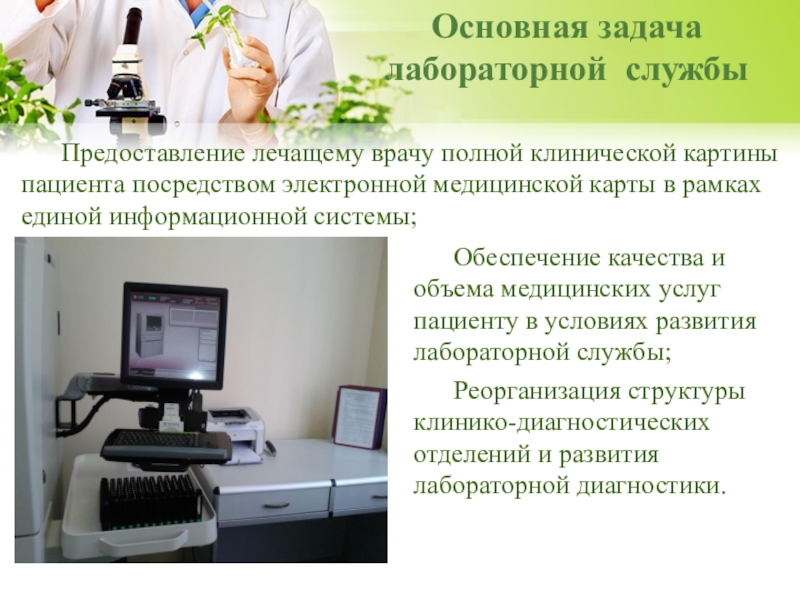 Основная задача лабораторной службы

Предоставление лечащему врачу полной клинической картины пациента посредством электронной медицинской карты в рамках единой информационной системы;

Обеспечение качества и объема медицинских услуг пациенту в условиях развития лабораторной службы;

Реорганизация структуры клинико-диагностических отделений и развития лабораторной диагностики.